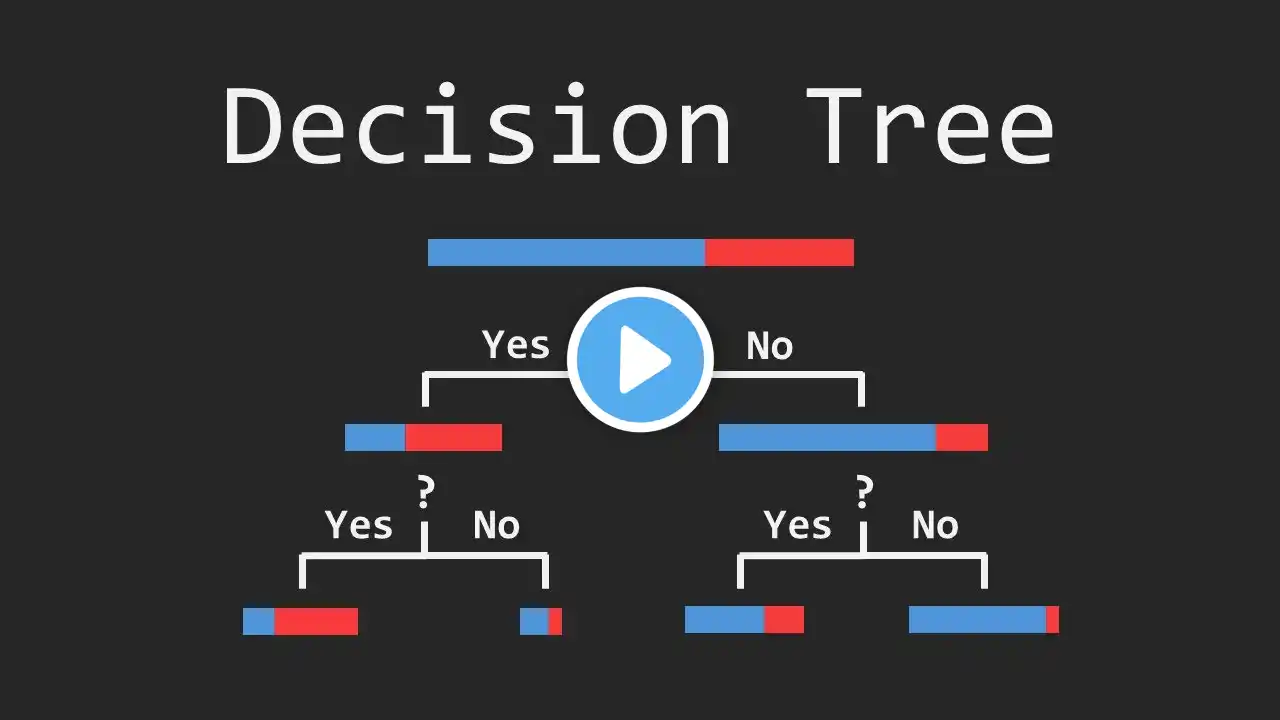 Decision Tree

Yes No

?
Yes No

?
Yes No